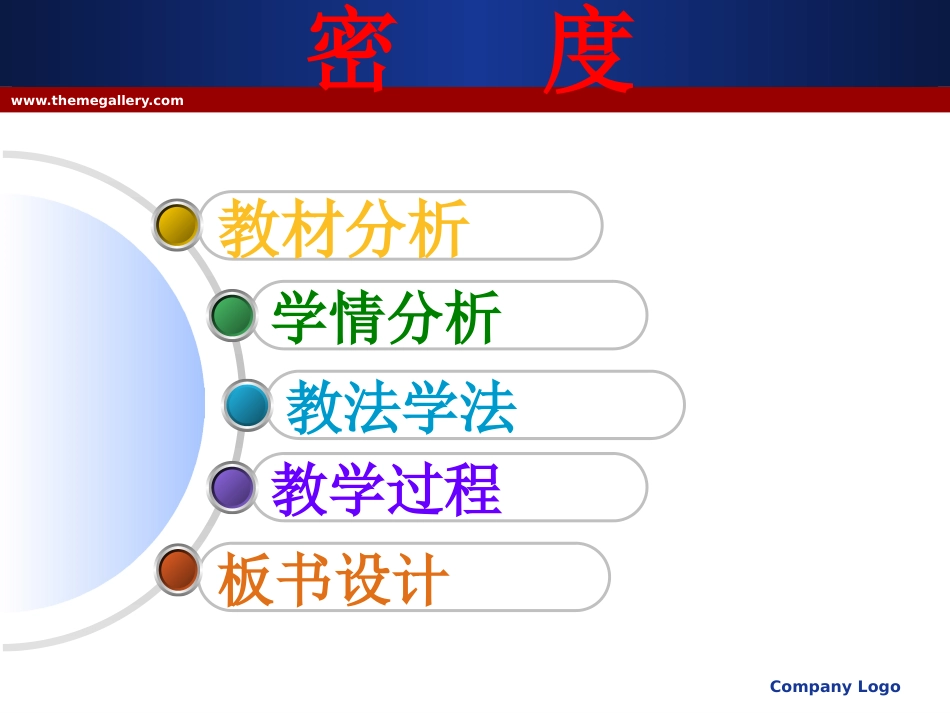 密 度

www.themegallery.com

教材分析

学情分析

教法学法

教学过程

板书设计

Company Logo